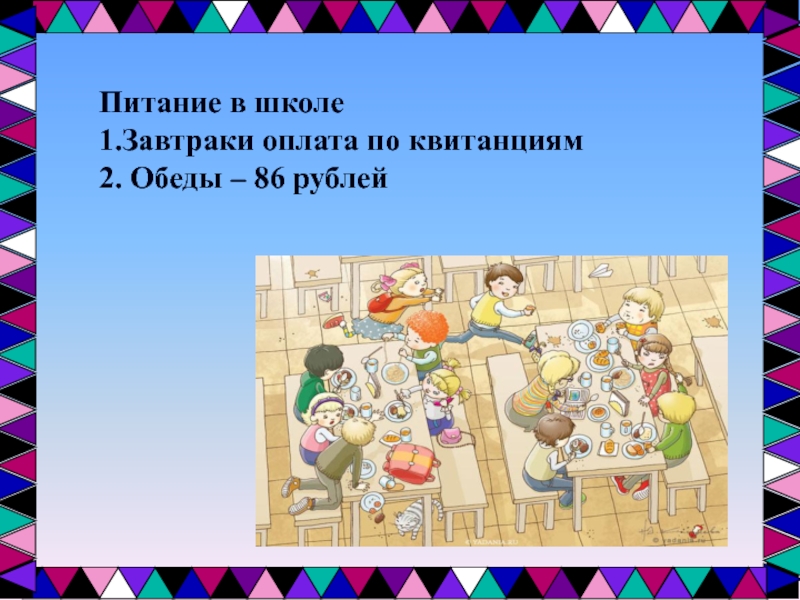 Питание в школе
1.Завтраки оплата по квитанциям
2. Обеды – 86 рублей

© YADANIA.RU